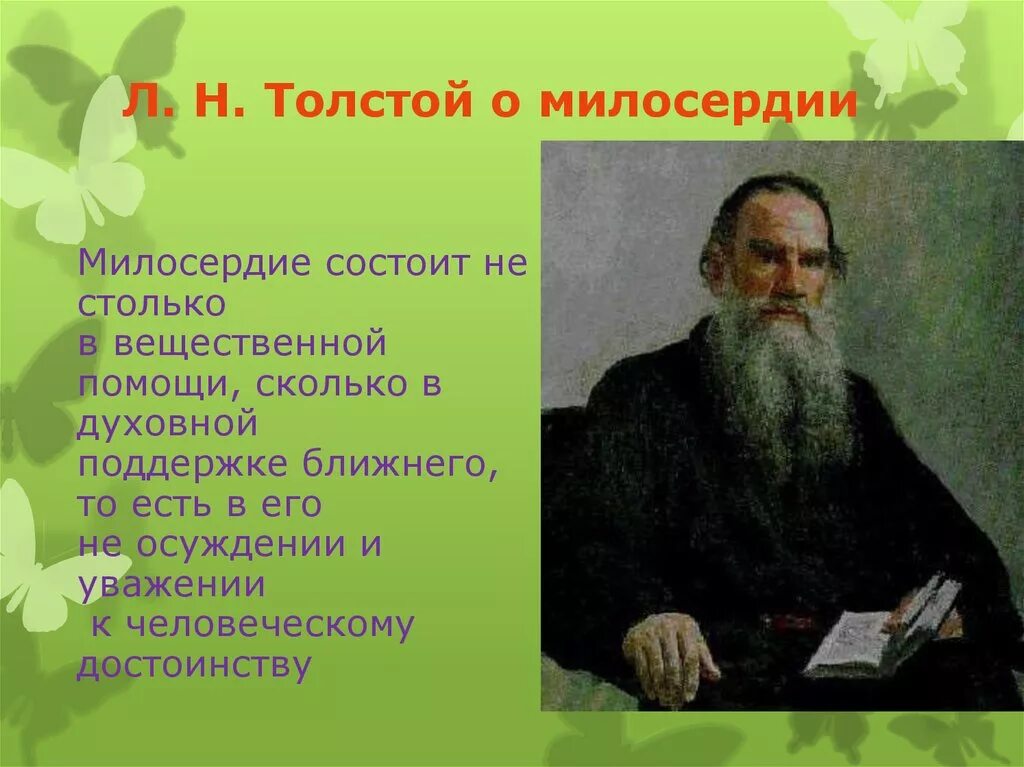 Л. Н. Толстой о милосердии

Милосердие состоит не столько в вещественной помощи, сколько в духовной поддержке ближнего, то есть в его не осуждении и уважении к человеческому достоинству